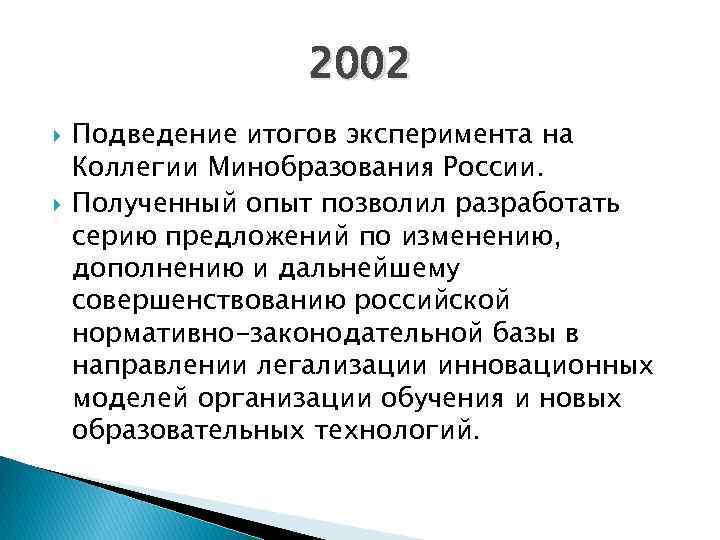 2002

Подведение итогов эксперимента на Коллегии Минобразования России.

Полученный опыт позволил разработать серию предложений по изменению, дополнению и дальнейшему совершенствованию российской нормативно-законодательной базы в направлении легализации инновационных моделей организации обучения и новых образовательных технологий.